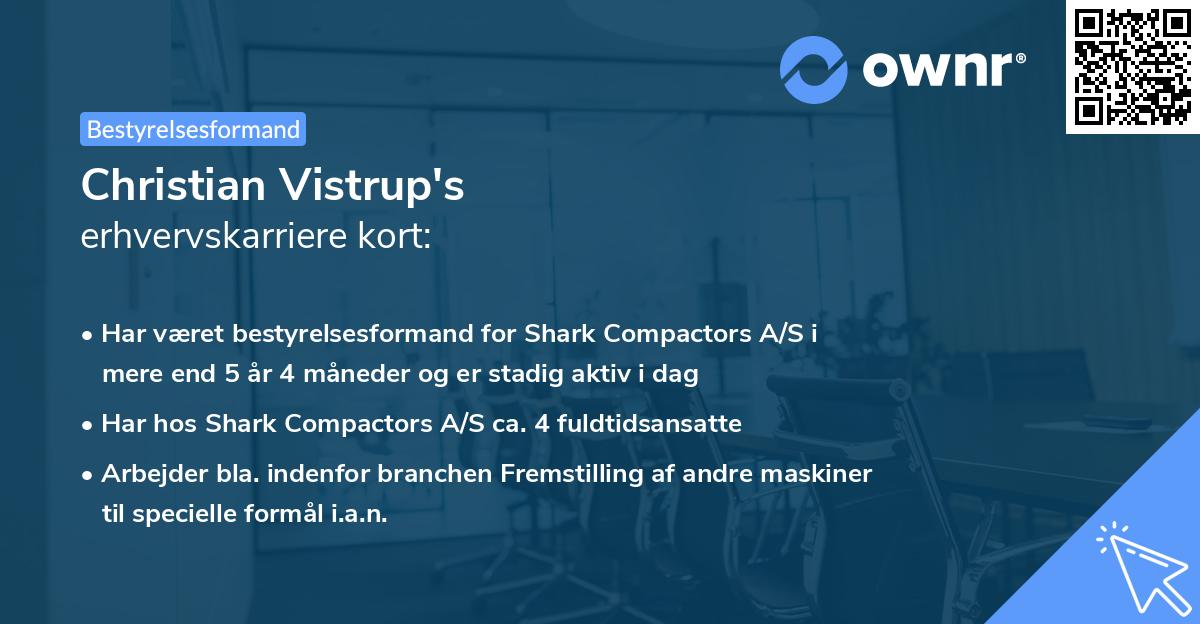 ownr®

Bestyrelsesformand

Christian Vistrup's
erhvervskarriere kort:

• Har været bestyrelsesformand for Shark Compactors A/S i mere end 5 år 4 måneder og er stadig aktiv i dag

• Har hos Shark Compactors A/S ca. 4 fuldtidsansatte

• Arbejder bla. indenfor branchen Fremstilling af andre maskiner til specielle formål i.a.n.